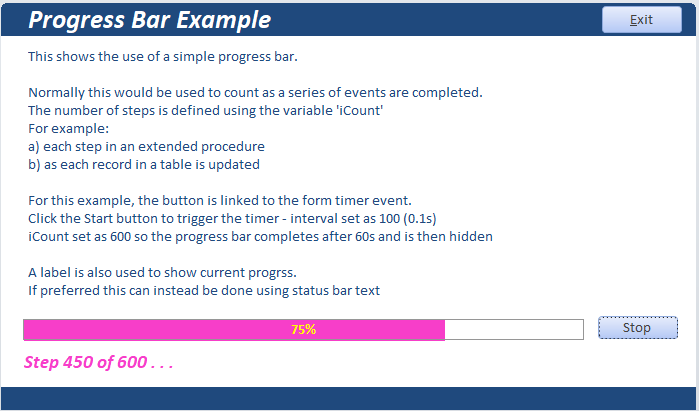 Progress Bar Example

Exit

This shows the use of a simple progress bar.

Normally this would be used to count as a series of events are completed.
The number of steps is defined using the variable 'iCount'
For example:
a) each step in an extended procedure
b) as each record in a table is updated

For this example, the button is linked to the form timer event.
Click the Start button to trigger the timer - interval set as 100 (0.1s)
iCount set as 600 so the progress bar completes after 60s and is then hidden

A label is also used to show current progrss.
If preferred this can instead be done using status bar text

75%

Stop

Step 450 of 600 . . .